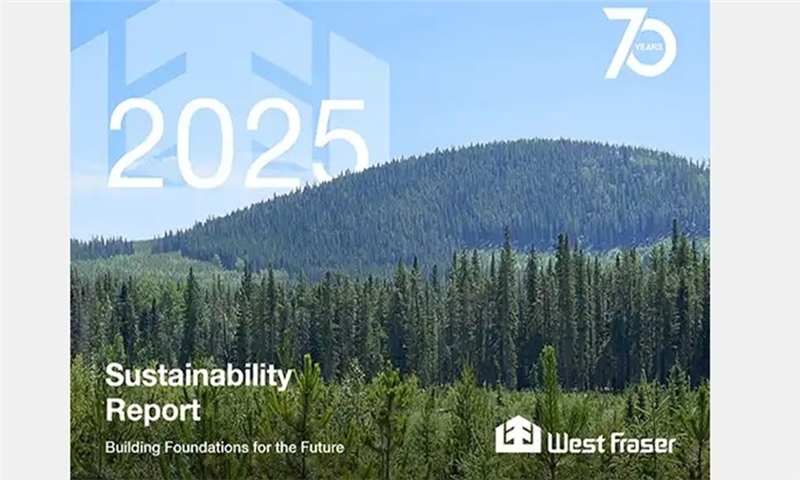 70 YEARS

2025

Sustainability Report

Building Foundations for the Future

West Fraser